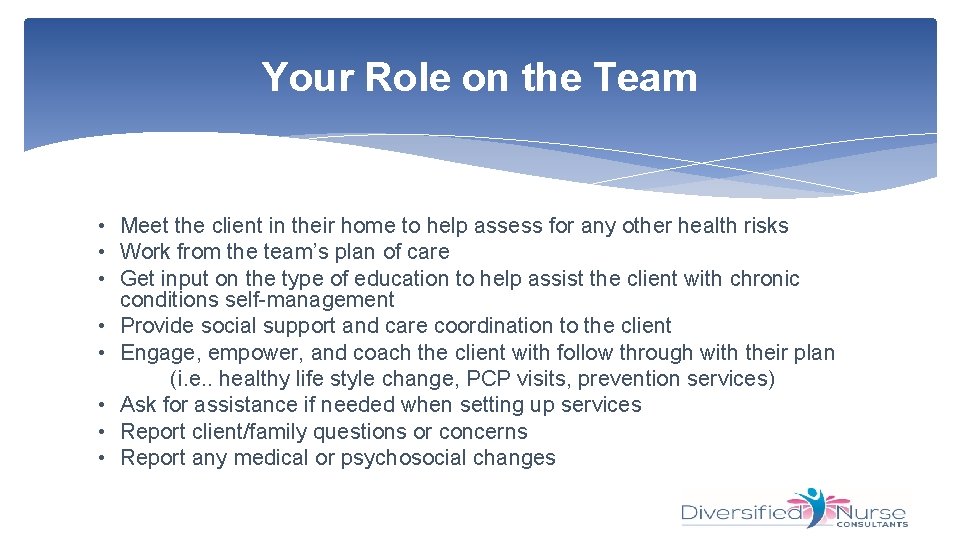 Your Role on the Team

• Meet the client in their home to help assess for any other health risks
• Work from the team's plan of care
• Get input on the type of education to help assist the client with chronic conditions self-management
• Provide social support and care coordination to the client
• Engage, empower, and coach the client with follow through with their plan (i.e.. healthy life style change, PCP visits, prevention services)
• Ask for assistance if needed when setting up services
• Report client/family questions or concerns
• Report any medical or psychosocial changes

Diversified Nurse CONSULTANTS